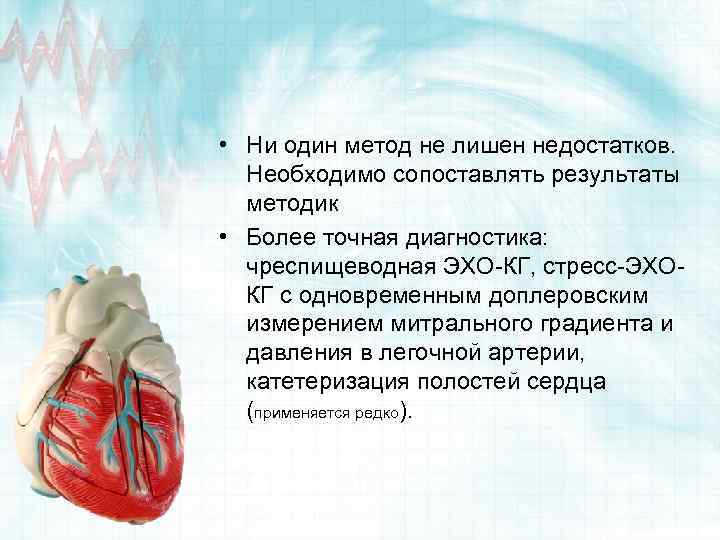 • Ни один метод не лишен недостатков. Необходимо сопоставлять результаты методик

• Более точная диагностика: чреспищеводная ЭХО-КГ, стресс-ЭХО-КГ с одновременным доплеровским измерением митрального градиента и давления в легочной артерии, катетеризация полостей сердца (применяется редко).